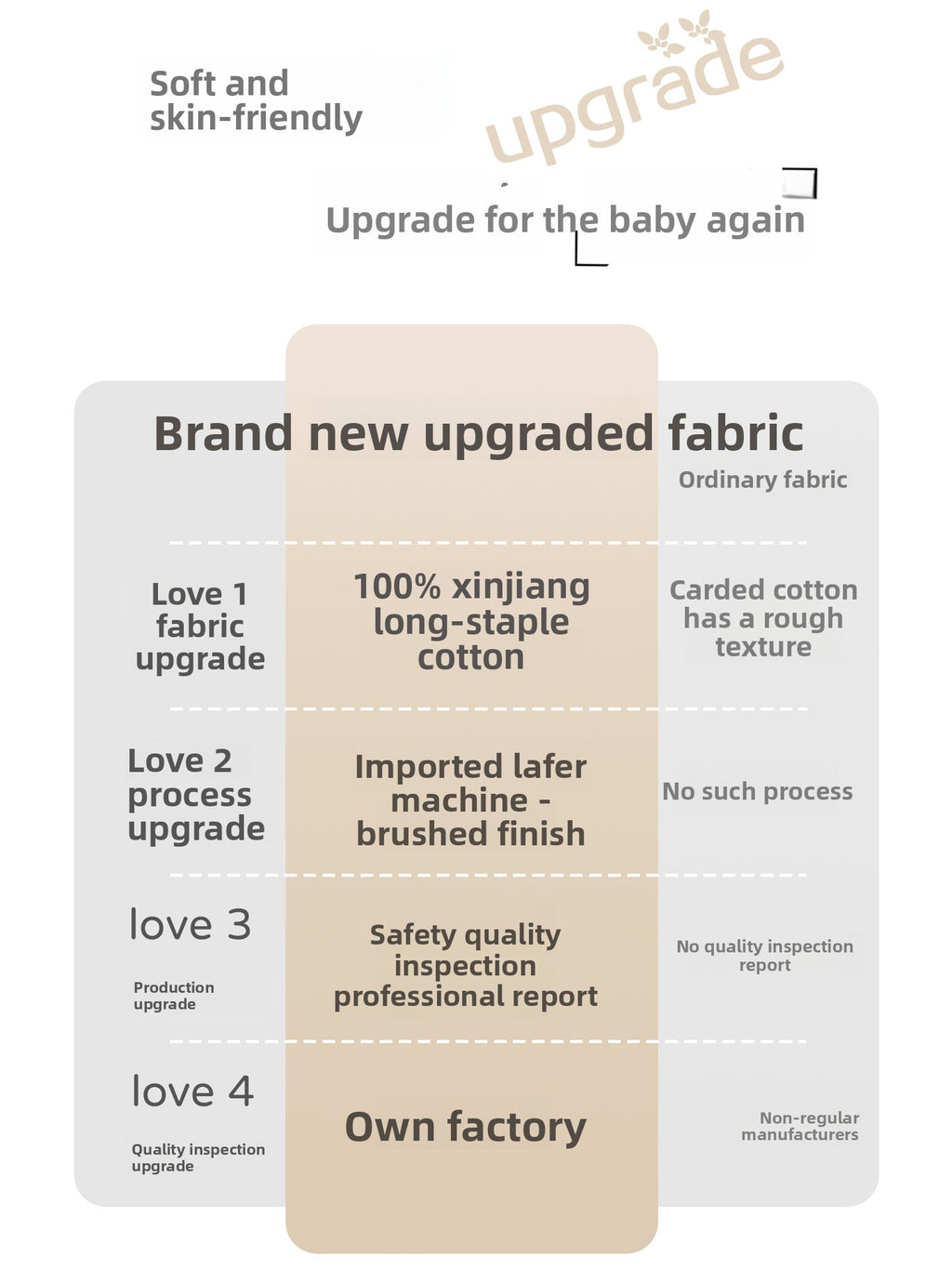 Soft and skin-friendly

upgrade

Upgrade for the baby again

Brand new upgraded fabric

Ordinary fabric

| | | |
|---|---|---|
| Love 1 fabric upgrade | 100% xinjiang long-staple cotton | Carded cotton has a rough texture |
| Love 2 process upgrade | Imported lafer machine - brushed finish | No such process |
| love 3 Production upgrade | Safety quality inspection professional report | No quality inspection report |
| love 4 Quality inspection upgrade | Own factory | Non-regular manufacturers |